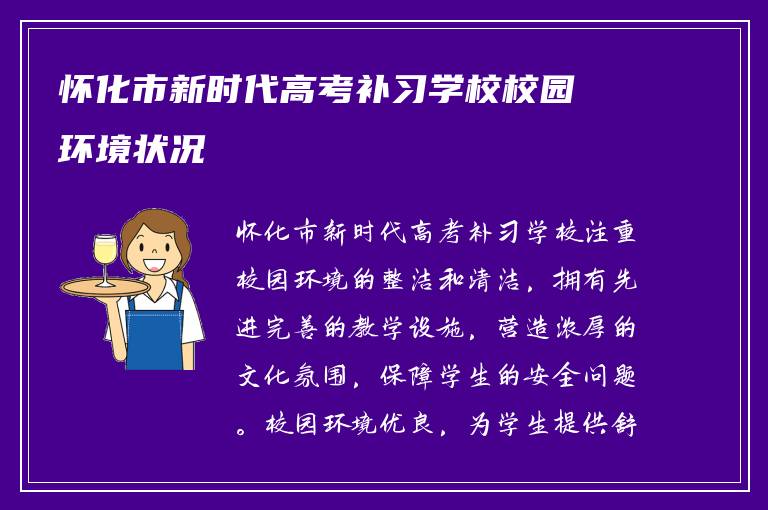 怀化市新时代高考补习学校校园环境状况

怀化市新时代高考补习学校注重校园环境的整洁和清洁，拥有先进完善的教学设施，营造浓厚的文化氛围，保障学生的安全问题。校园环境优良，为学生提供舒